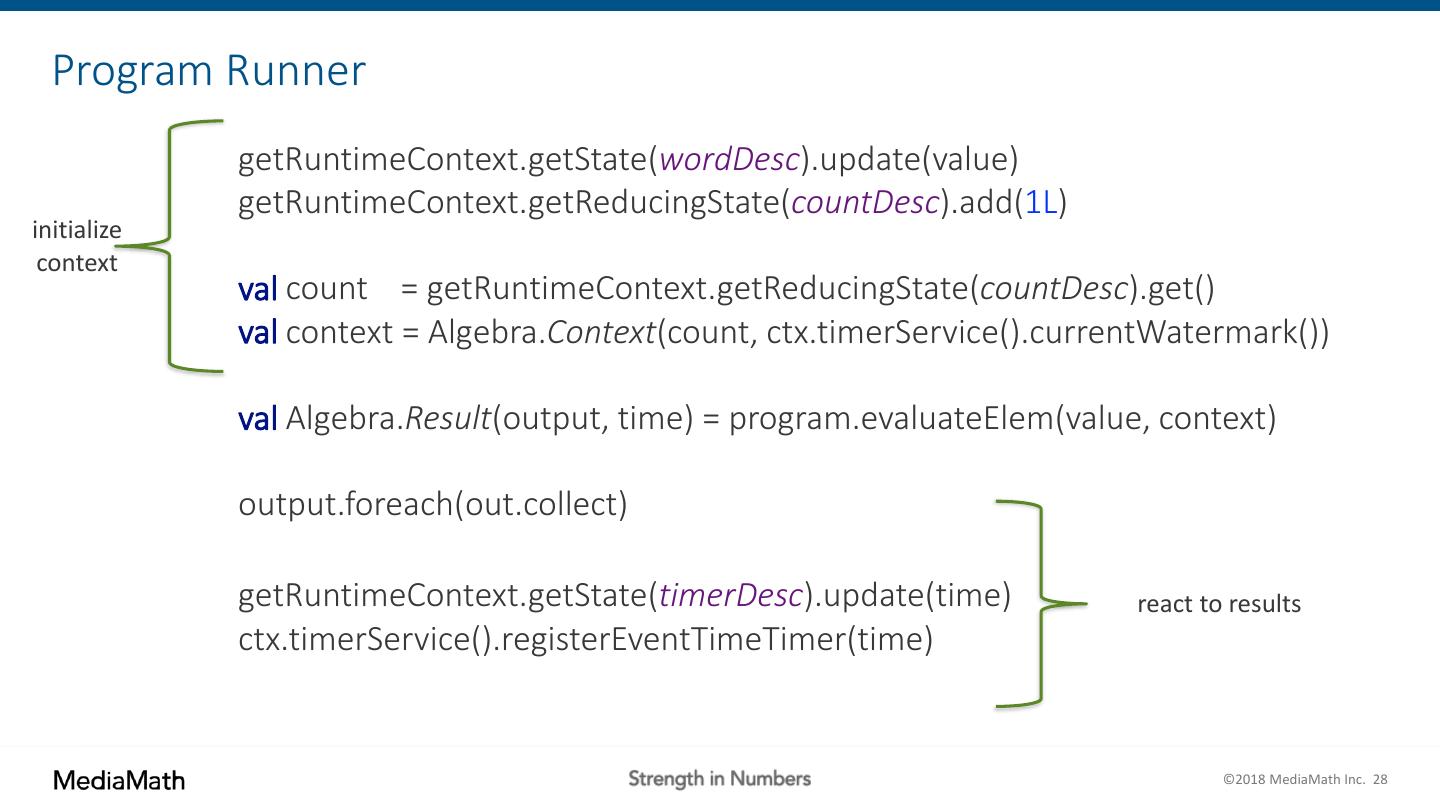 Program Runner

initialize context

getRuntimeContext.getState(wordDesc).update(value)
getRuntimeContext.getReducingState(countDesc).add(1L)

val count = getRuntimeContext.getReducingState(countDesc).get()
val context = Algebra.Context(count, ctx.timerService().currentWatermark())

val Algebra.Result(output, time) = program.evaluateElem(value, context)

output.foreach(out.collect)

getRuntimeContext.getState(timerDesc).update(time)
ctx.timerService().registerEventTimeTimer(time)

react to results

MediaMath

Strength in Numbers

©2018 MediaMath Inc. 28